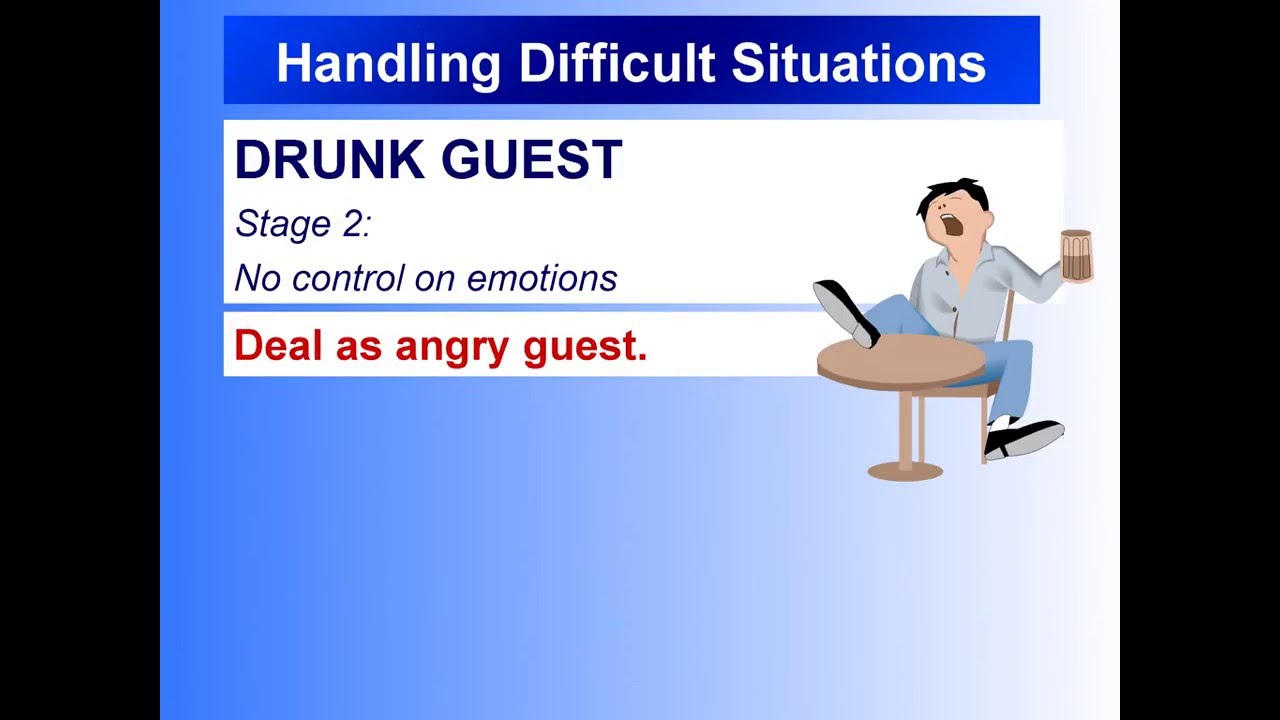 Handling Difficult Situations

DRUNK GUEST

Stage 2:

No control on emotions

Deal as angry guest.